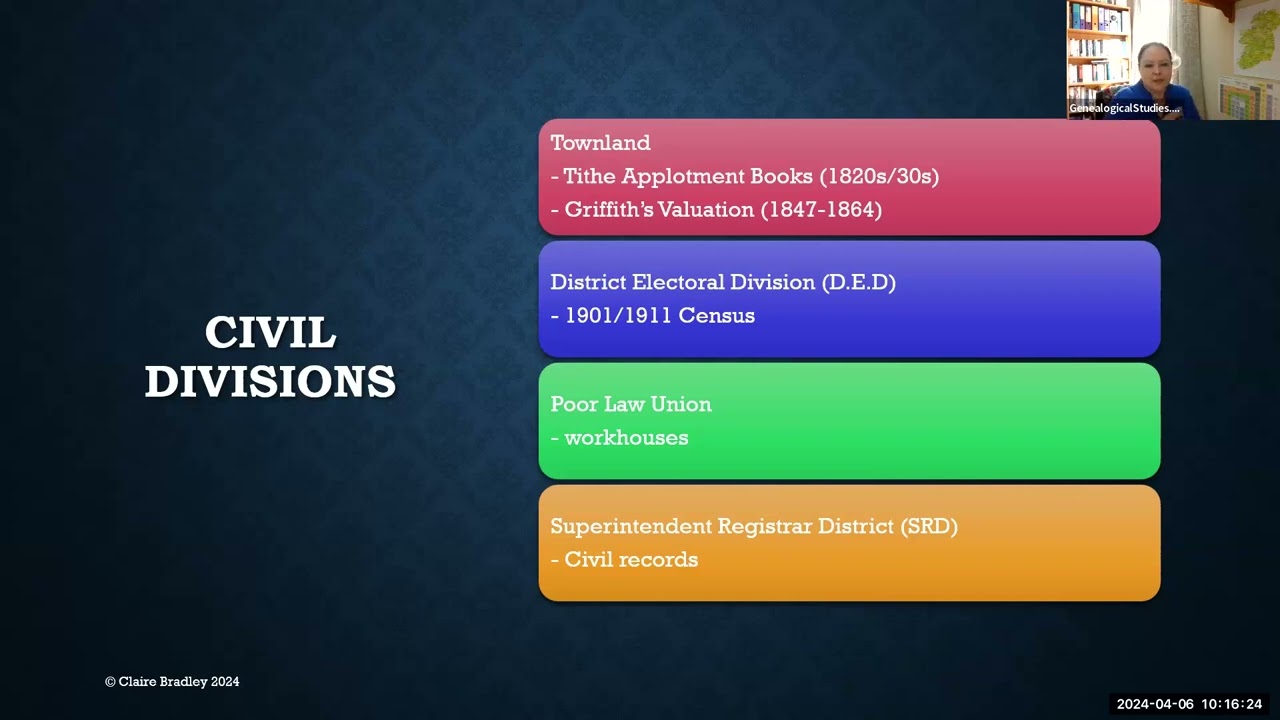 GenealogicalStudies....

CIVIL DIVISIONS

Townland
- Tithe Applotment Books (1820s/30s)
- Griffith's Valuation (1847-1864)

District Electoral Division (D.E.D)
- 1901/1911 Census

Poor Law Union
- workhouses

Superintendent Registrar District (SRD)
- Civil records

© Claire Bradley 2024

2024-04-06 10:16:24